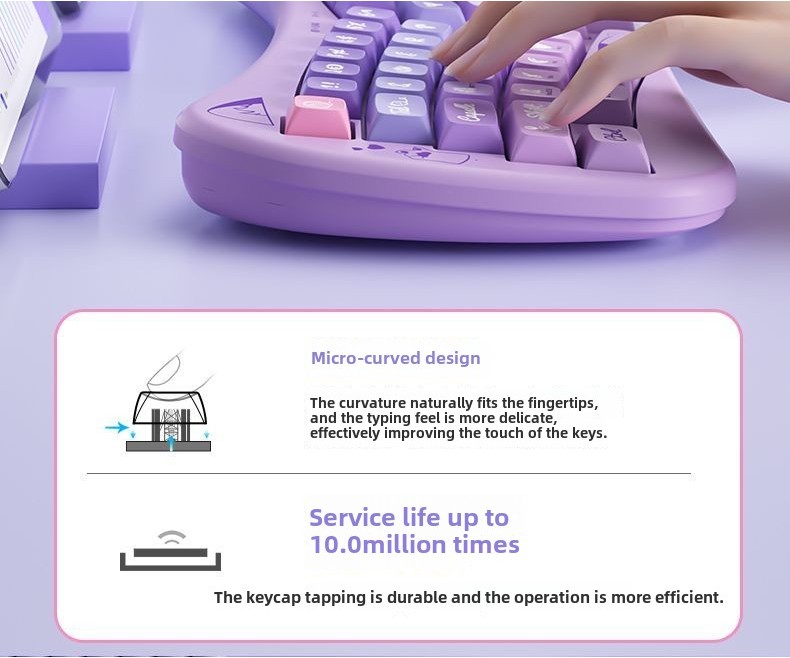 Micro-curved design

The curvature naturally fits the fingertips, and the typing feel is more delicate, effectively improving the touch of the keys.

Service life up to 10.0million times

The keycap tapping is durable and the operation is more efficient.